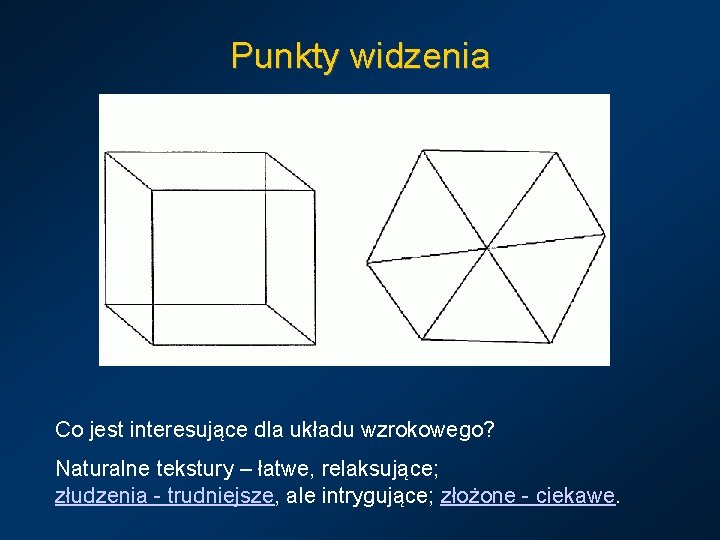 Punkty widzenia

Co jest interesujące dla układu wzrokowego?

Naturalne tekstury – łatwe, relaksujące; złudzenia - trudniejsze, ale intrygujące; złożone - ciekawe.